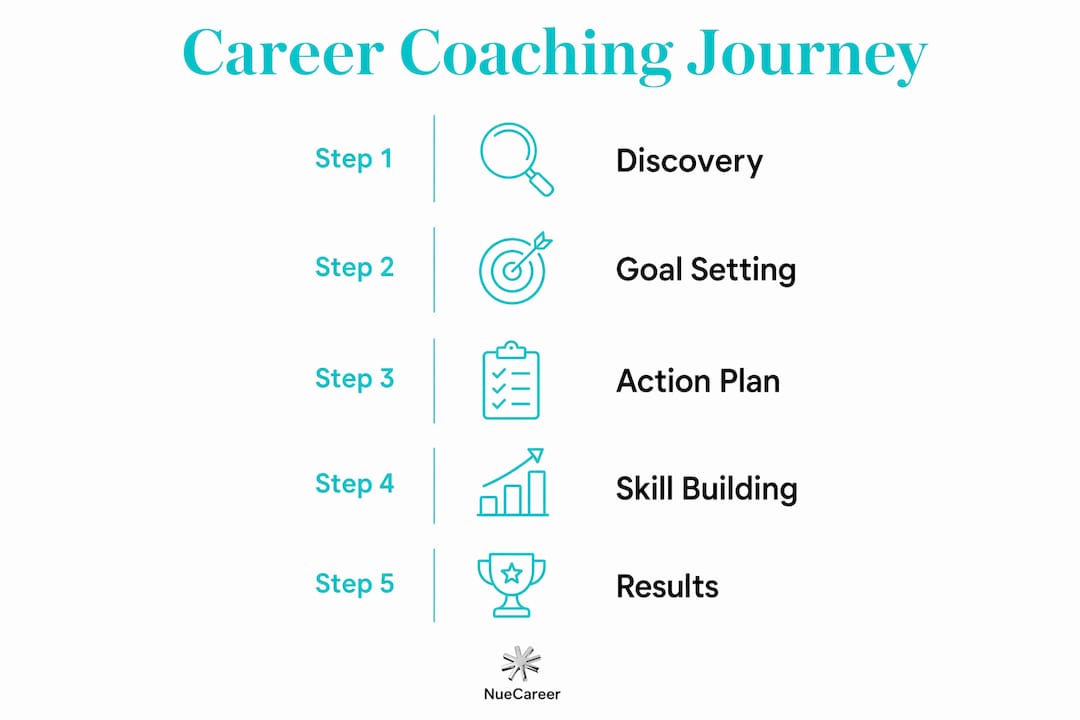 Career Coaching Journey

Step 1 Discovery

Step 2 Goal Setting

Step 3 Action Plan

Step 4 Skill Building

Step 5 Results

NueCareer